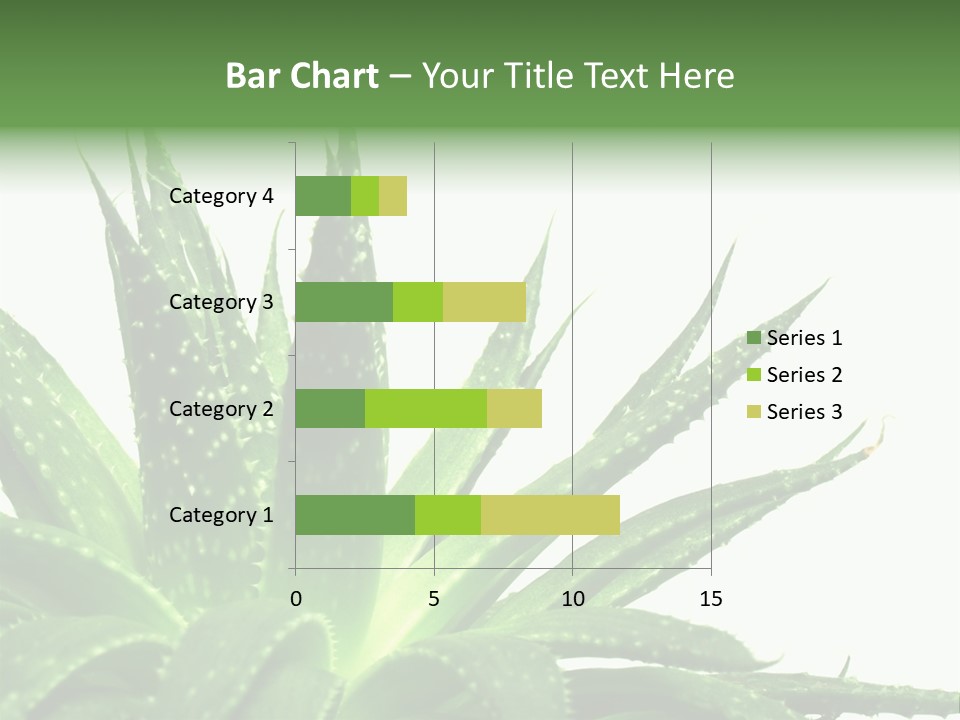 Bar Chart – Your Title Text Here

Category 4
Category 3
Category 2
Category 1

0
5
10
15

Series 1
Series 2
Series 3